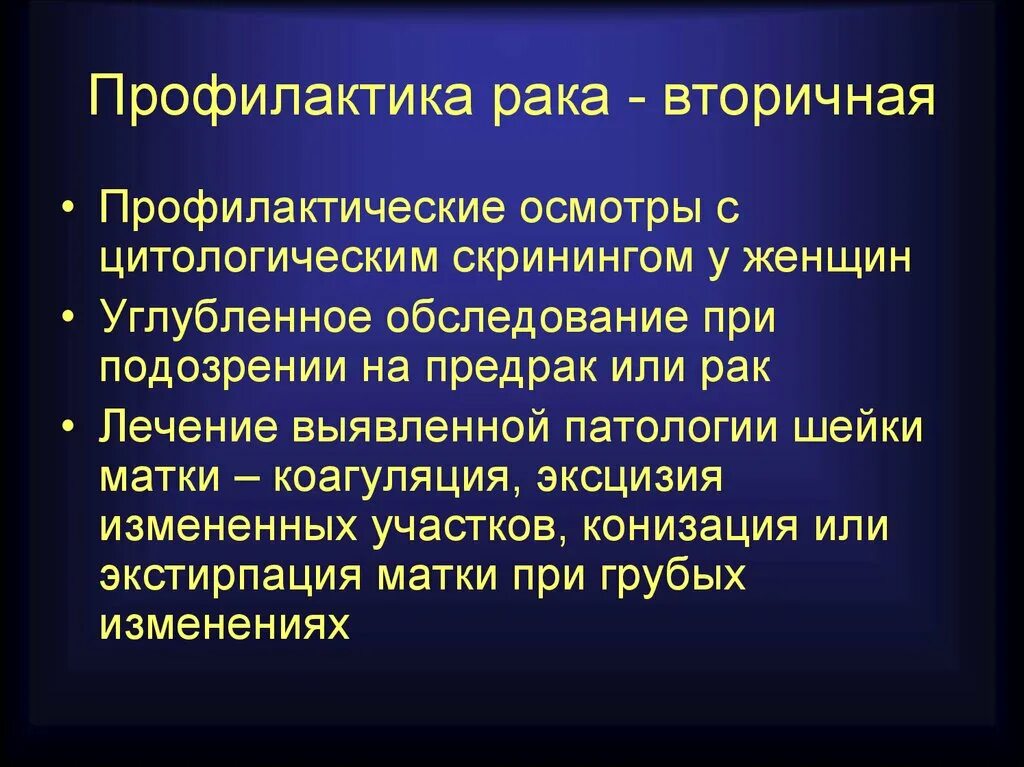 Профилактика рака - вторичная

• Профилактические осмотры с цитологическим скринингом у женщин
• Углубленное обследование при подозрении на предрак или рак
• Лечение выявленной патологии шейки матки – коагуляция, эксцизия измененных участков, конизация или экстирпация матки при грубых изменениях